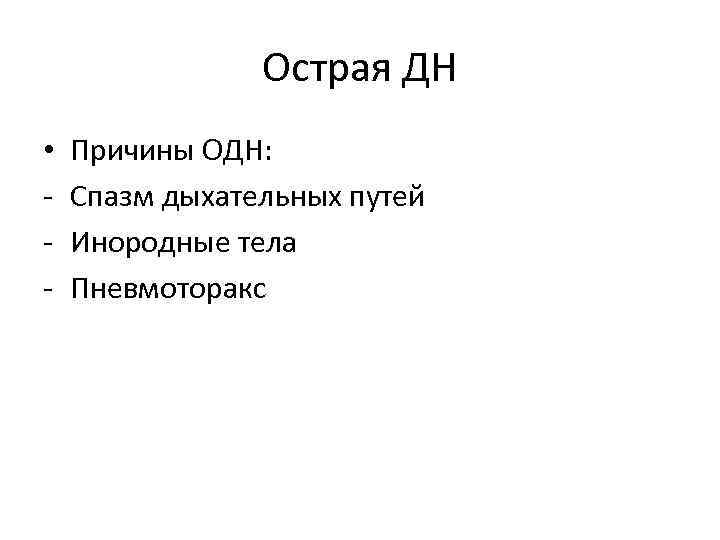 Острая ДН

• Причины ОДН:
- Спазм дыхательных путей
- Инородные тела
- Пневмоторакс